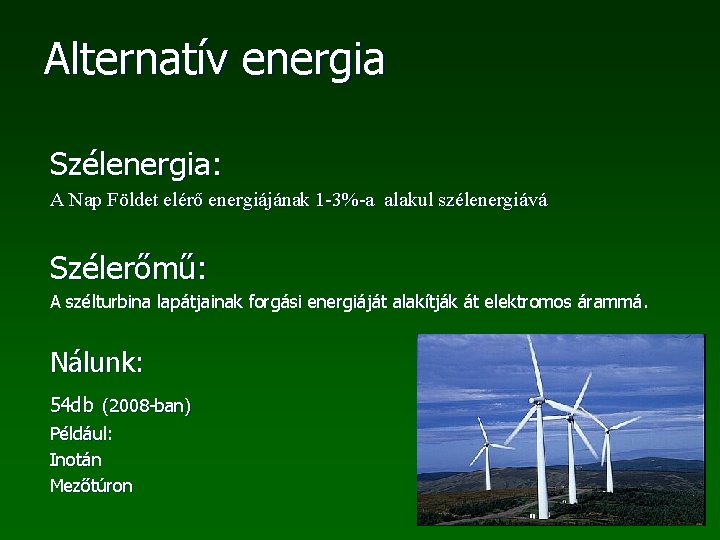 Alternatív energia

Szélenergia:
A Nap Földet elérő energiájának 1-3%-a alakul szélenergiává

Szélerőmű:
A szélturbina lapátjainak forgási energiáját alakítják át elektromos árammá.

Nálunk:
54db (2008-ban)
Például:
Inotán
Mezőtúron